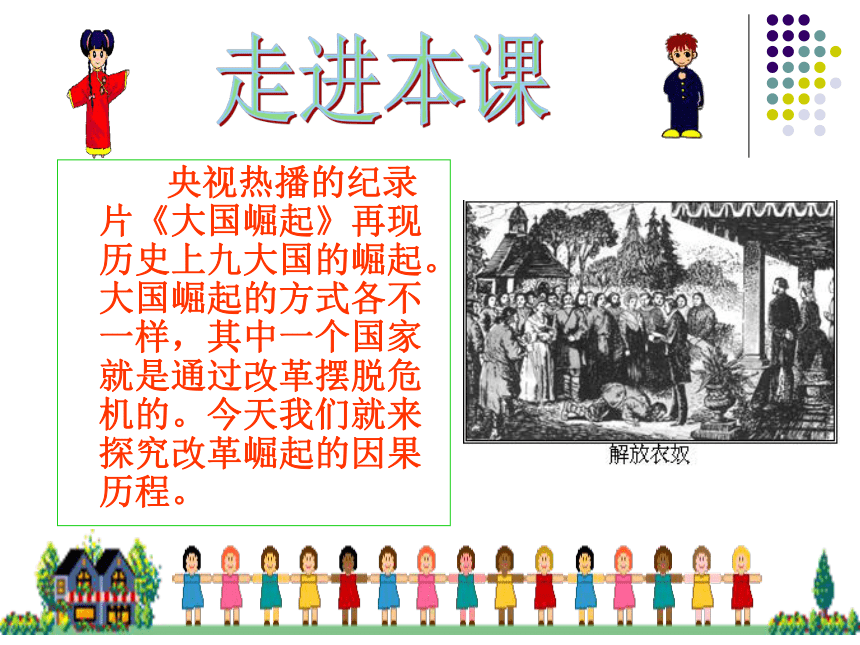 走进本课

央视热播的纪录片《大国崛起》再现历史上九大国的崛起。大国崛起的方式各不一样，其中一个国家就是通过改革摆脱危机的。今天我们就来探究改革崛起的因果历程。

解放农奴